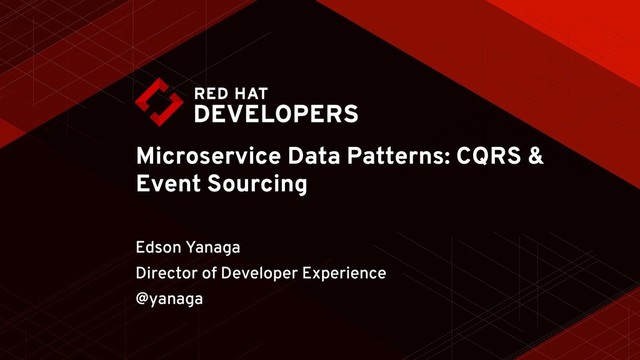 RED HAT
DEVELOPERS

Microservice Data Patterns: CQRS & Event Sourcing

Edson Yanaga
Director of Developer Experience
@yanaga